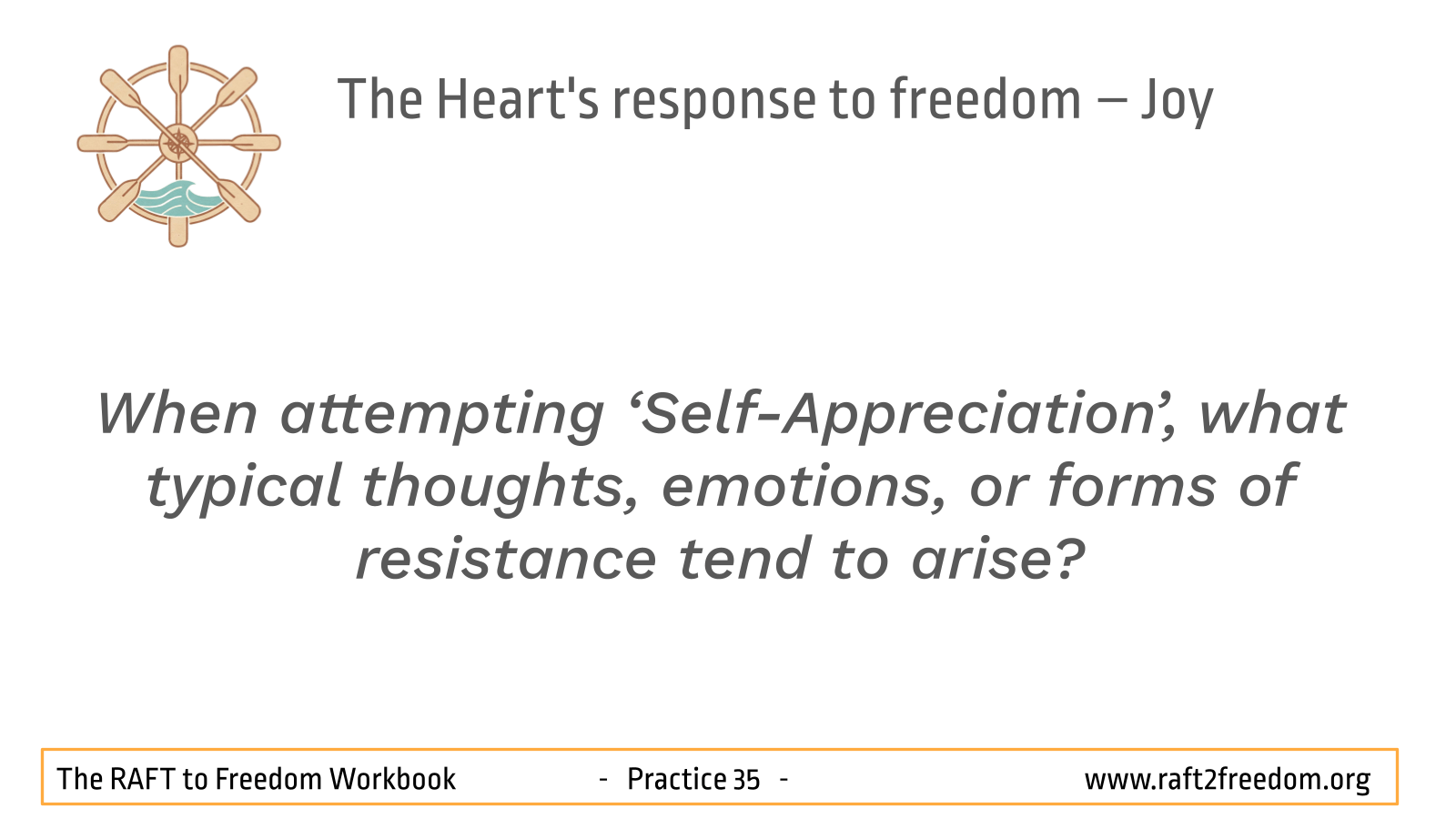 The Heart's response to freedom – Joy

When attempting ‘Self-Appreciation’, what typical thoughts, emotions, or forms of resistance tend to arise?

The RAFT to Freedom Workbook - Practice 35 - www.raft2freedom.org